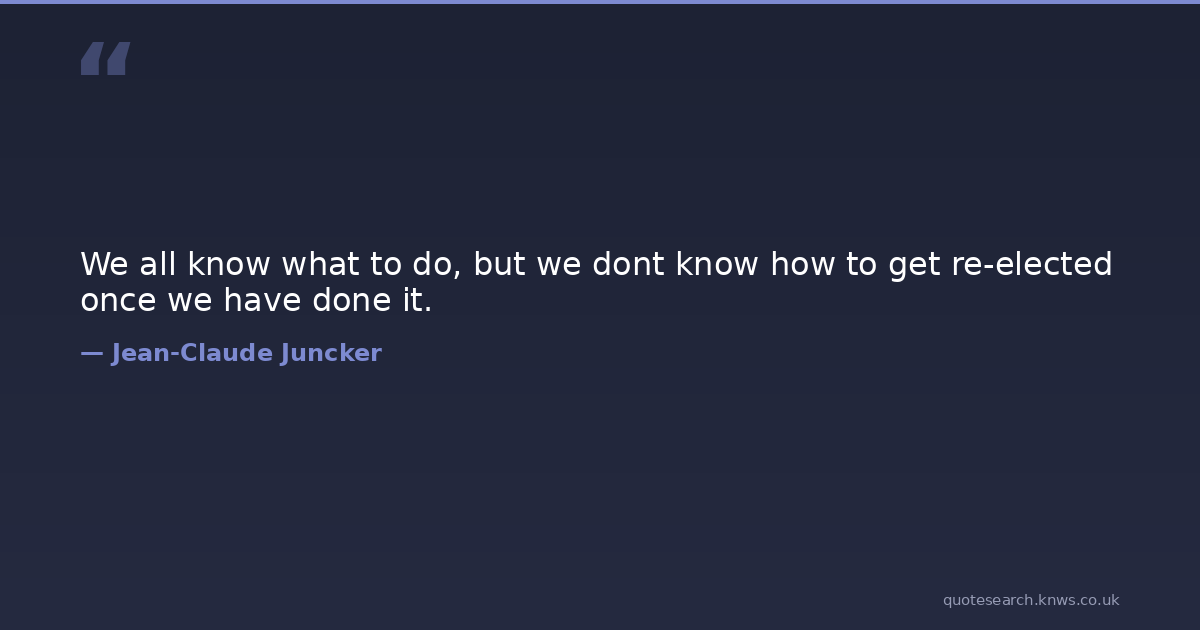 “

We all know what to do, but we dont know how to get re-elected once we have done it.

— Jean-Claude Juncker

quotesearch.knws.co.uk